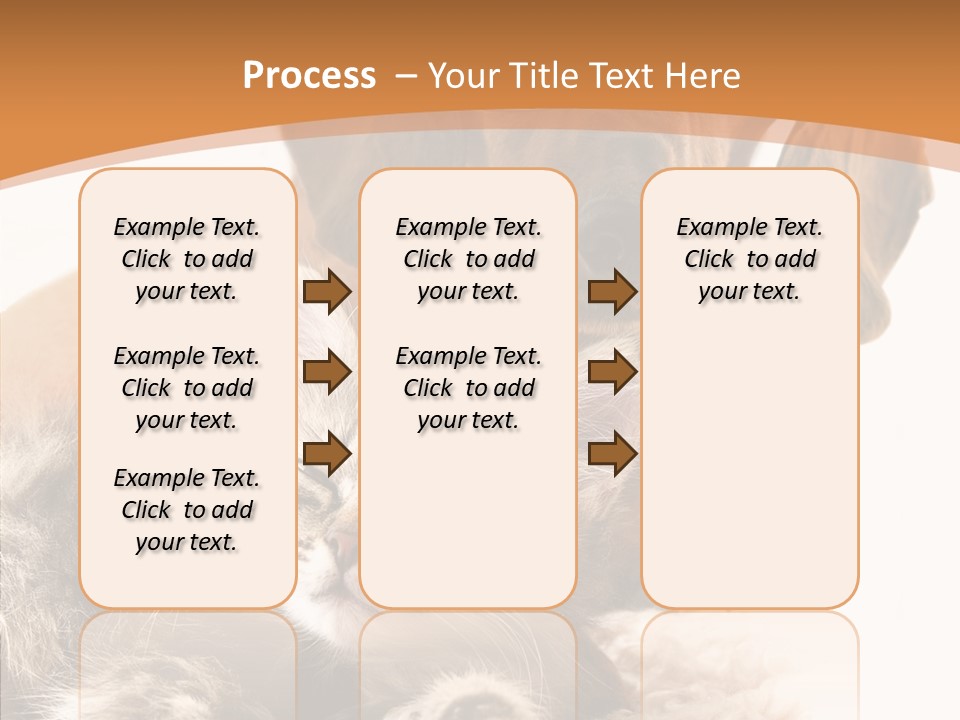 Process – Your Title Text Here

Example Text. Click to add your text.

Example Text. Click to add your text.

Example Text. Click to add your text.

Example Text. Click to add your text.

Example Text. Click to add your text.

Example Text. Click to add your text.